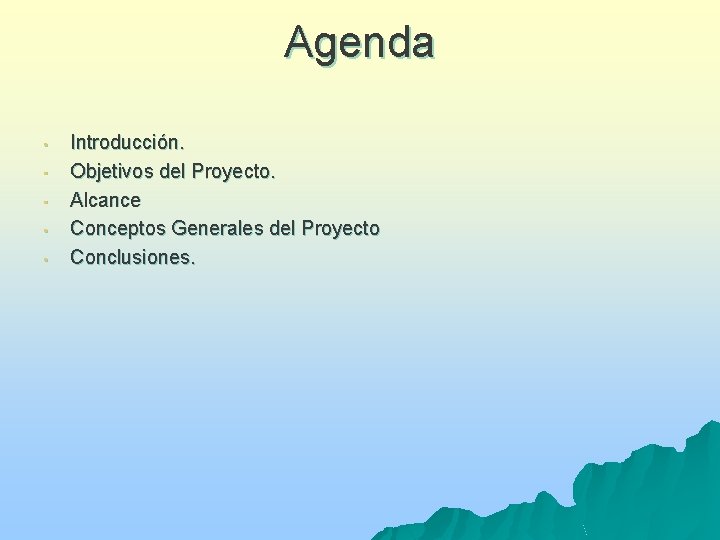 Agenda

- Introducción.
- Objetivos del Proyecto.
- Alcance
- Conceptos Generales del Proyecto
- Conclusiones.